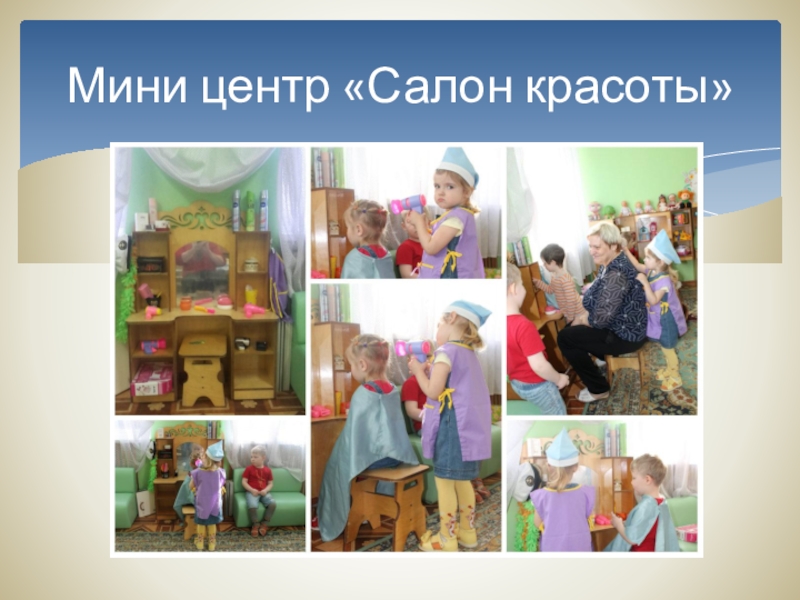 Мини центр «Салон красоты»